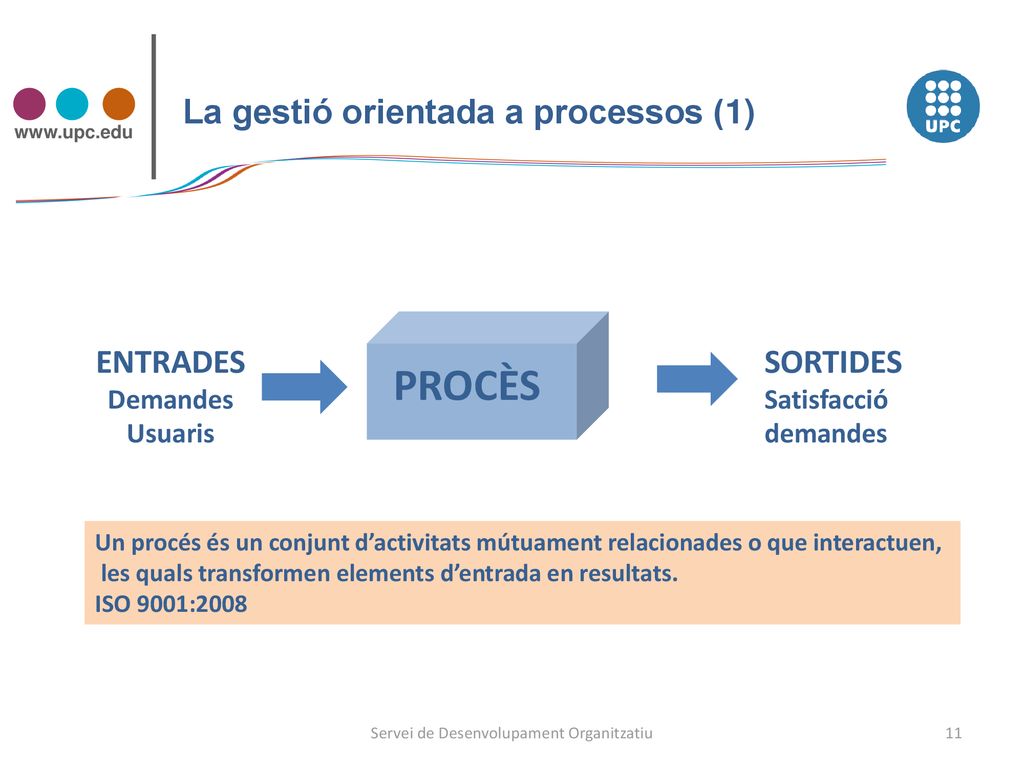 www.upc.edu

La gestió orientada a processos (1)

UPC

ENTRADES
Demandes
Usuaris

PROCÈS

SORTIDES
Satisfacció
demandes

Un procés és un conjunt d'activitats mútuament relacionades o que interactuen, les quals transformen elements d'entrada en resultats.
ISO 9001:2008

Servei de Desenvolupament Organitzatiu

11